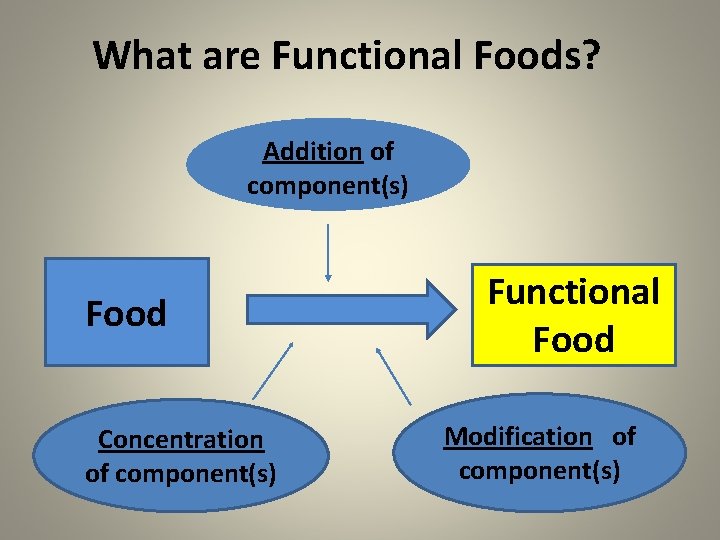 What are Functional Foods?

Addition of component(s)

Food

Functional Food

Concentration of component(s)

Modification of component(s)